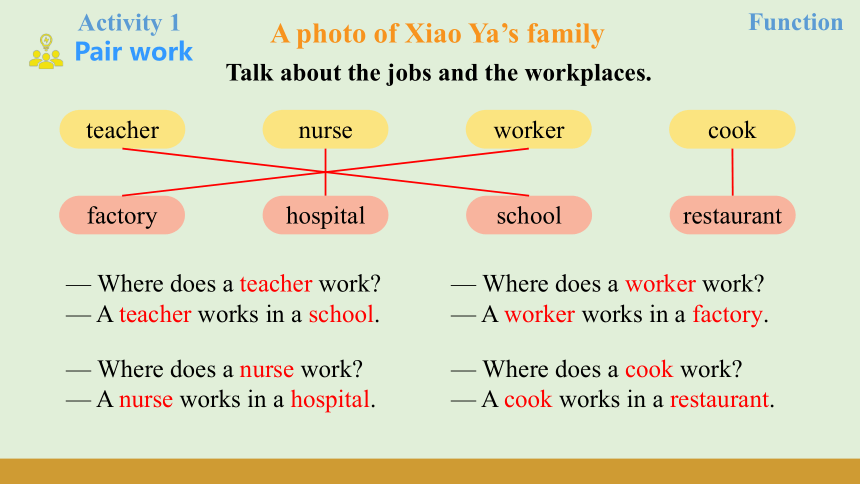 Activity 1
Pair work

A photo of Xiao Ya's family

Function

Talk about the jobs and the workplaces.

teacher nurse worker cook

factory hospital school restaurant

— Where does a teacher work?
— A teacher works in a school.

— Where does a nurse work?
— A nurse works in a hospital.

— Where does a worker work?
— A worker works in a factory.

— Where does a cook work?
— A cook works in a restaurant.